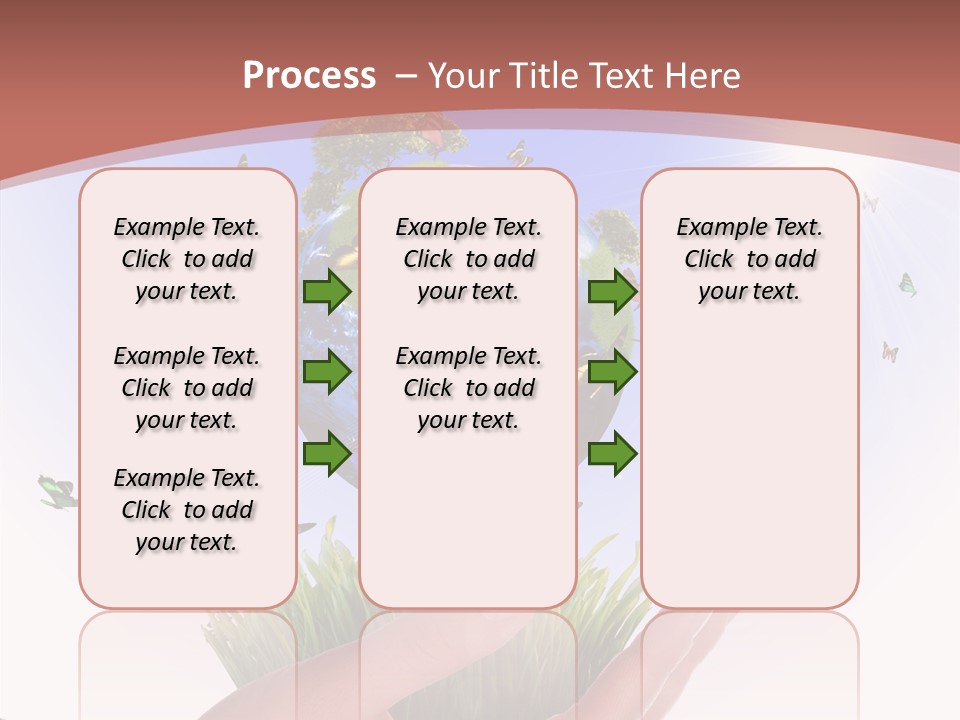 Process – Your Title Text Here

Example Text. Click to add your text.

Example Text. Click to add your text.

Example Text. Click to add your text.

Example Text. Click to add your text.

Example Text. Click to add your text.

Example Text. Click to add your text.